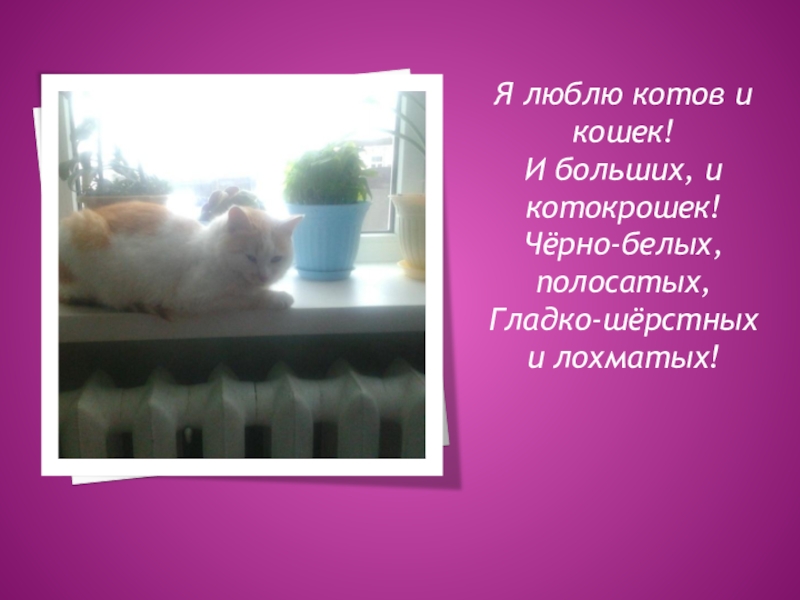 Я люблю котов и кошек!
И больших, и котокрошек!
Чёрно-белых, полосатых,
Гладко-шёрстных и лохматых!